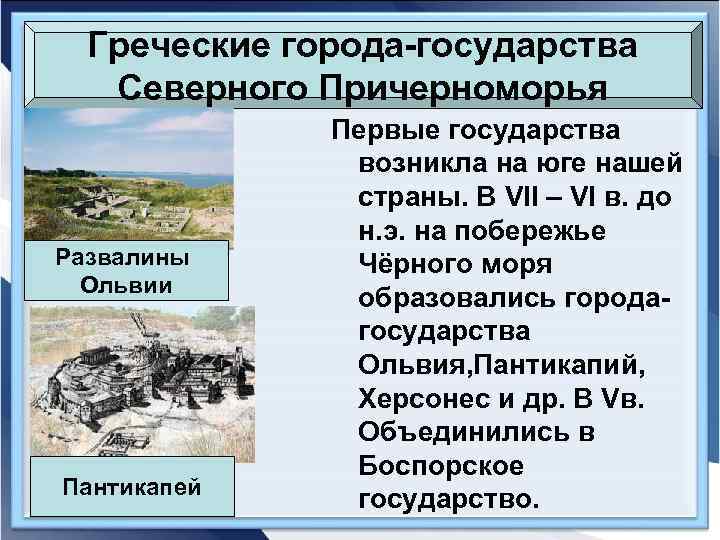 Греческие города-государства Северного Причерноморья

Развалины Ольвии

Пантикапей

Первые государства возникла на юге нашей страны. В VII – VI в. до н.э. на побережье Чёрного моря образовались города-государства Ольвия,Пантикапий, Херсонес и др. В Vв. Объединились в Боспорское государство.